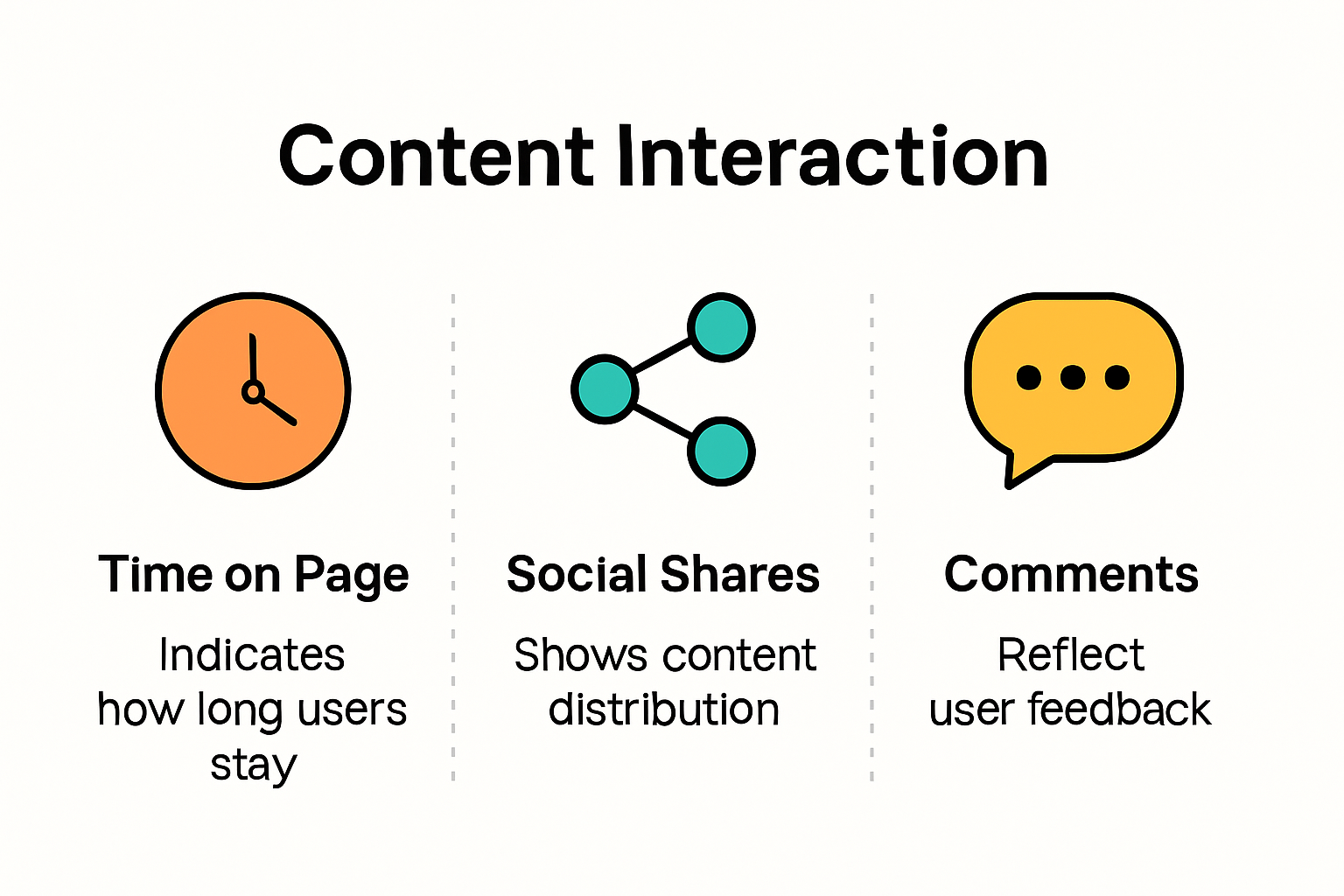 Content Interaction

Time on Page

Indicates how long users stay

Social Shares

Shows content distribution

Comments

Reflect user feedback